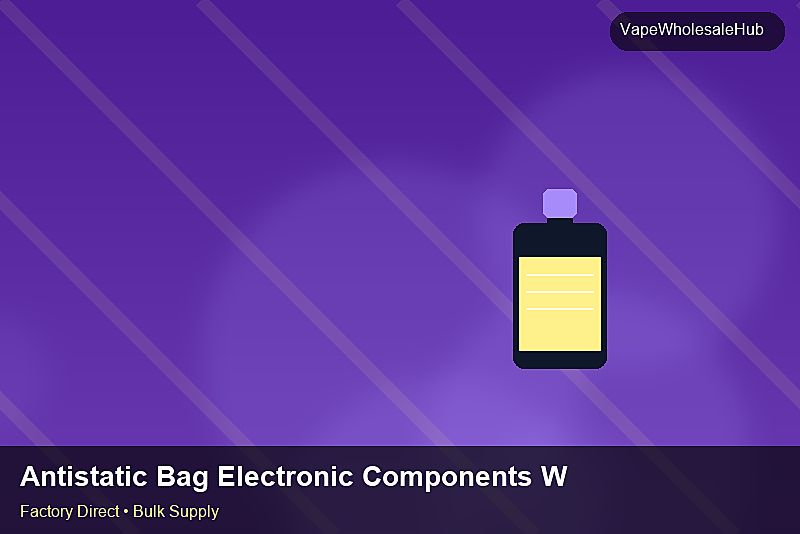 VapeWholesaleHub

Antistatic Bag Electronic Components W

Factory Direct • Bulk Supply